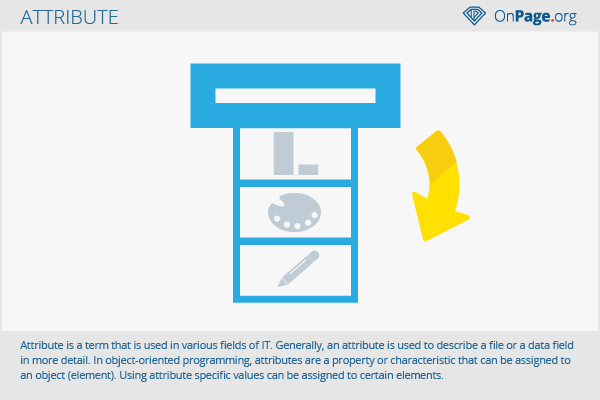 ATTRIBUTE

OnPage.org

Attribute is a term that is used in various fields of IT. Generally, an attribute is used to describe a file or a data field in more detail. In object-oriented programming, attributes are a property or characteristic that can be assigned to an object (element). Using attribute specific values can be assigned to certain elements.